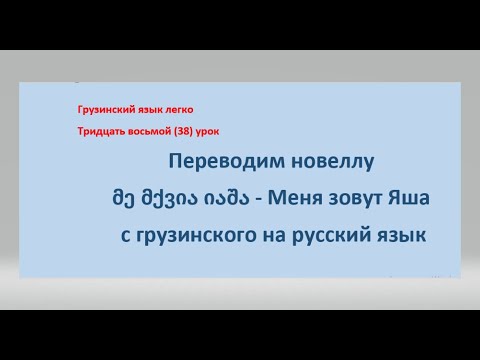 Грузинский язык легко

Тридцать восьмой (38) урок

Переводим новеллу

მე მქვია იაშა - Меня зовут Яша

с грузинского на русский язык